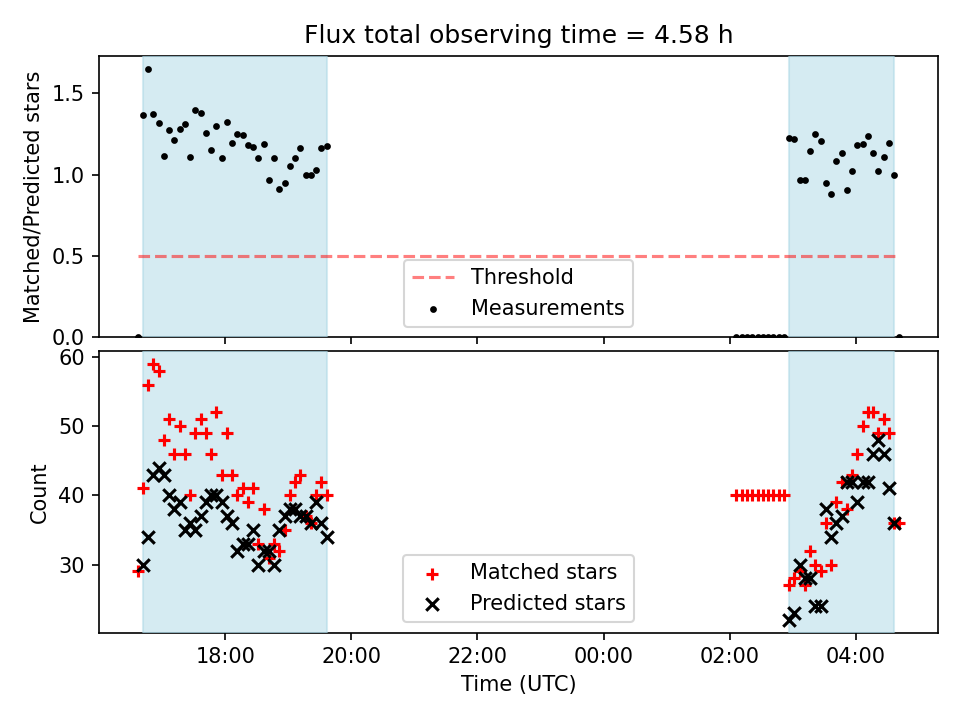 Flux total observing time = 4.58 h

Matched/Predicted stars

1.5
1.0
0.5
0.0

Threshold
Measurements

Count

60
50
40
30

Matched stars
Predicted stars

18:00
20:00
22:00
00:00
02:00
04:00

Time (UTC)